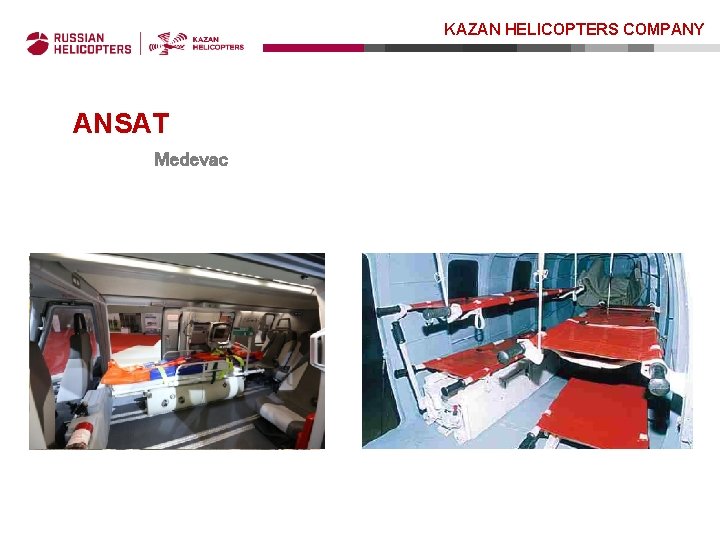 RUSSIAN HELICOPTERS

KAZAN HELICOPTERS

KAZAN HELICOPTERS COMPANY

ANSAT

Medevac